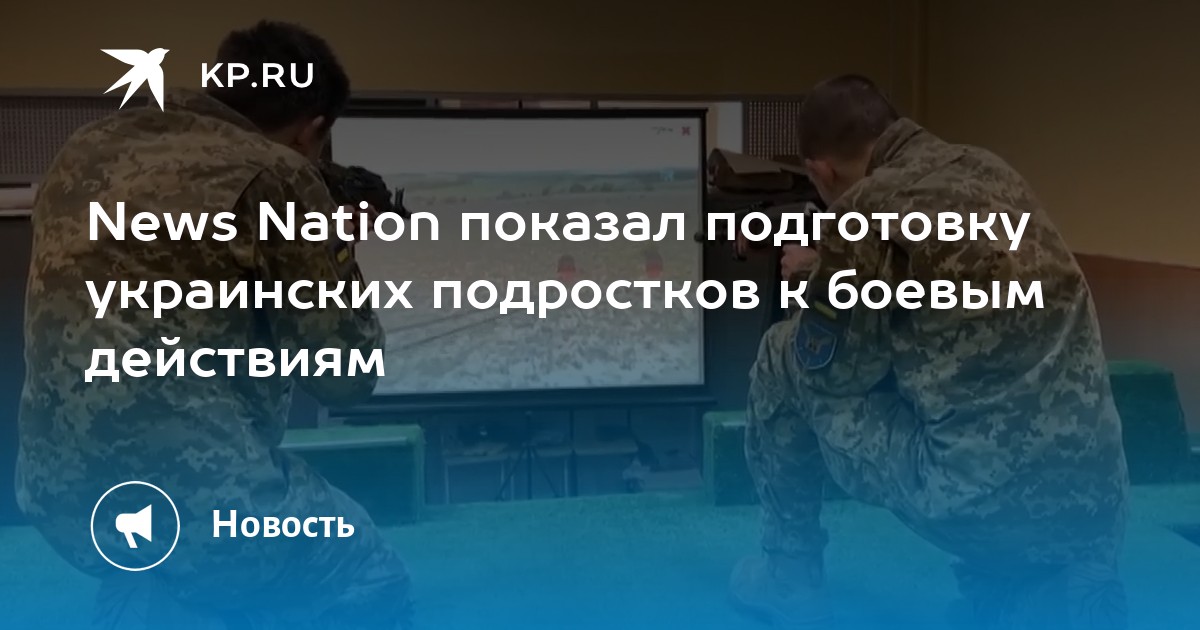 KP.RU

News Nation показал подготовку украинских подростков к боевым действиям

Новость